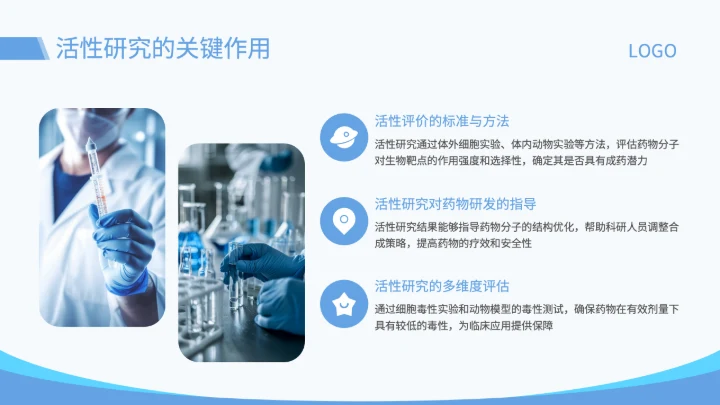 活性研究的关键作用

LOGO

活性评价的标准与方法

活性研究通过体外细胞实验、体内动物实验等方法，评估药物分子对生物靶点的作用强度和选择性，确定其是否具有成药潜力

活性研究对药物研发的指导

活性研究结果能够指导药物分子的结构优化，帮助科研人员调整合成策略，提高药物的疗效和安全性

活性研究的多维度评估

通过细胞毒性实验和动物模型的毒性测试，确保药物在有效剂量下具有较低的毒性，为临床应用提供保障